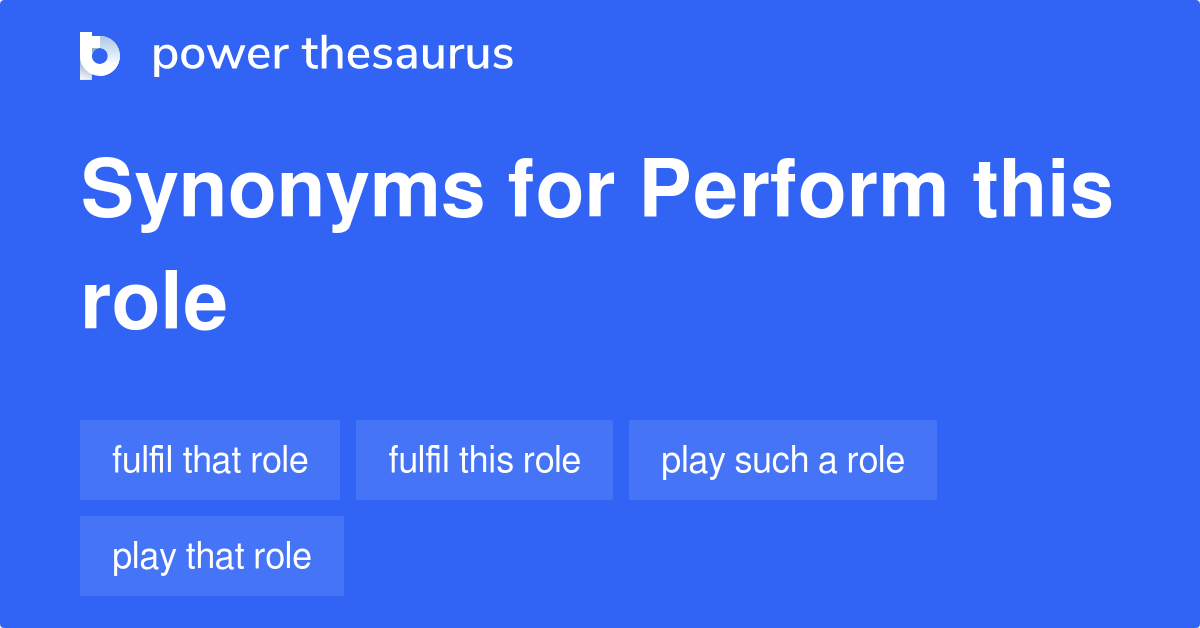 power thesaurus

Synonyms for Perform this role

fulfil that role

fulfil this role

play such a role

play that role